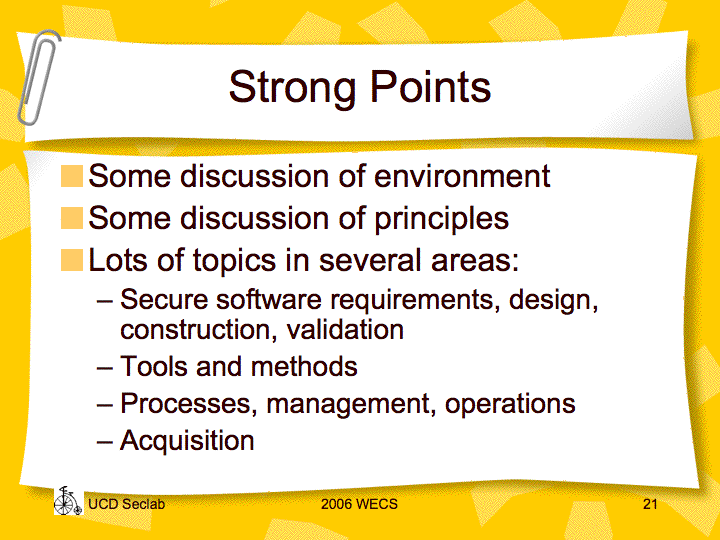 Strong Points

Some discussion of environment

Some discussion of principles

Lots of topics in several areas:

– Secure software requirements, design, construction, validation

– Tools and methods

– Processes, management, operations

– Acquisition

UCD Seclab 2006 WECS 21